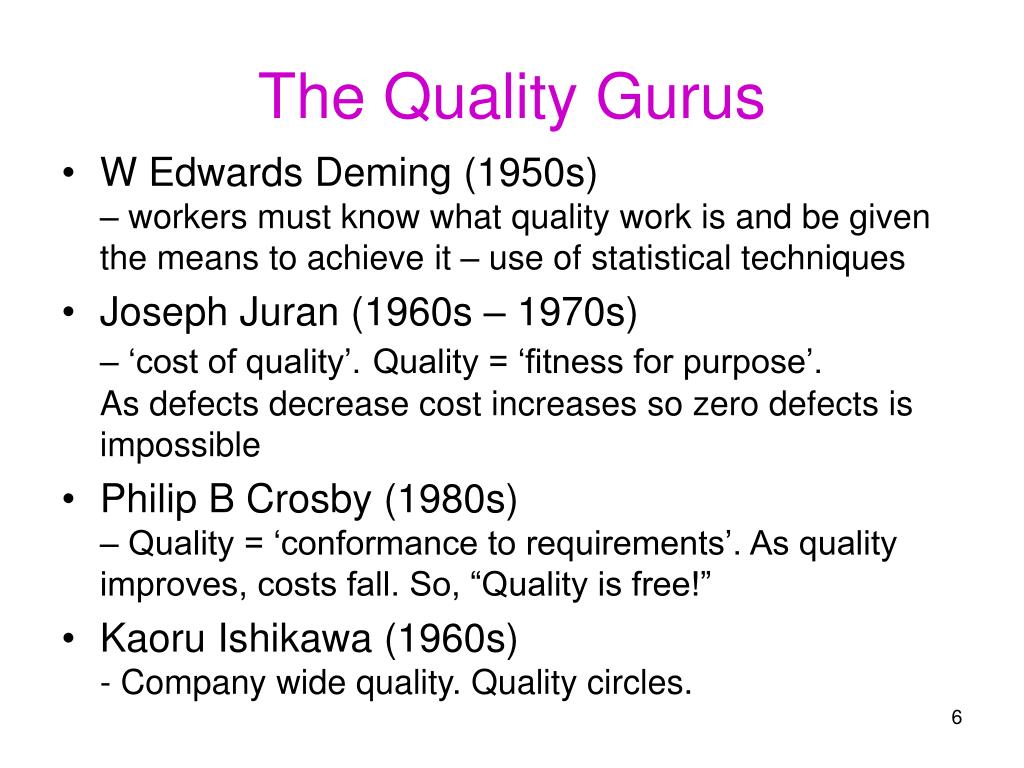 The Quality Gurus

• W Edwards Deming (1950s)
– workers must know what quality work is and be given the means to achieve it – use of statistical techniques

• Joseph Juran (1960s – 1970s)
– ‘cost of quality’. Quality = ‘fitness for purpose’.
As defects decrease cost increases so zero defects is impossible

• Philip B Crosby (1980s)
– Quality = ‘conformance to requirements’. As quality improves, costs fall. So, “Quality is free!”

• Kaoru Ishikawa (1960s)
- Company wide quality. Quality circles.

6